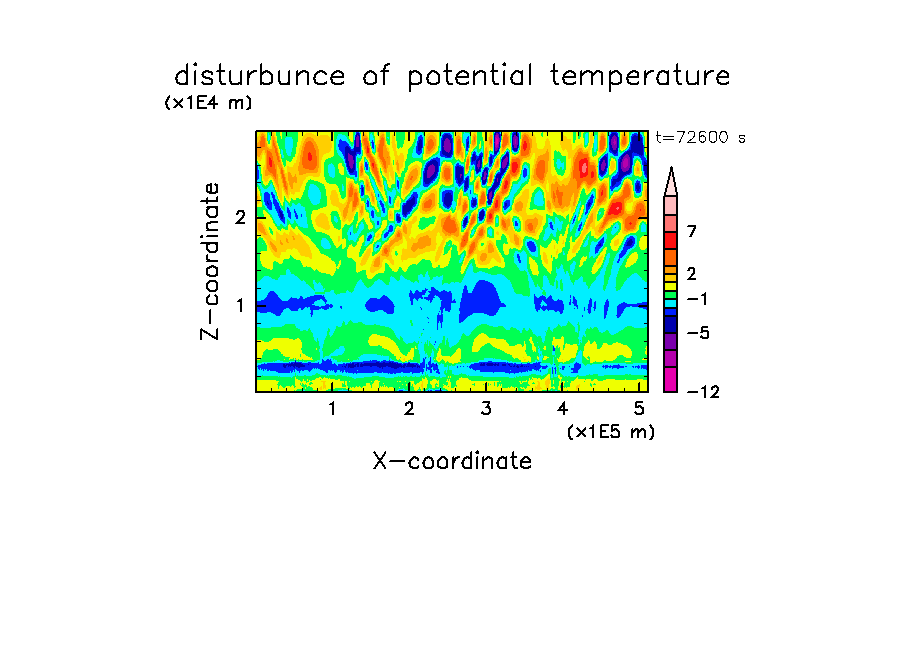 disturbunce of potential temperature
(x1E4 m)
t=72600 s
Z-coordinate
2
1
7
2
−1
−5
−12
1
2
3
4
5
(x1E5 m)
X-coordinate